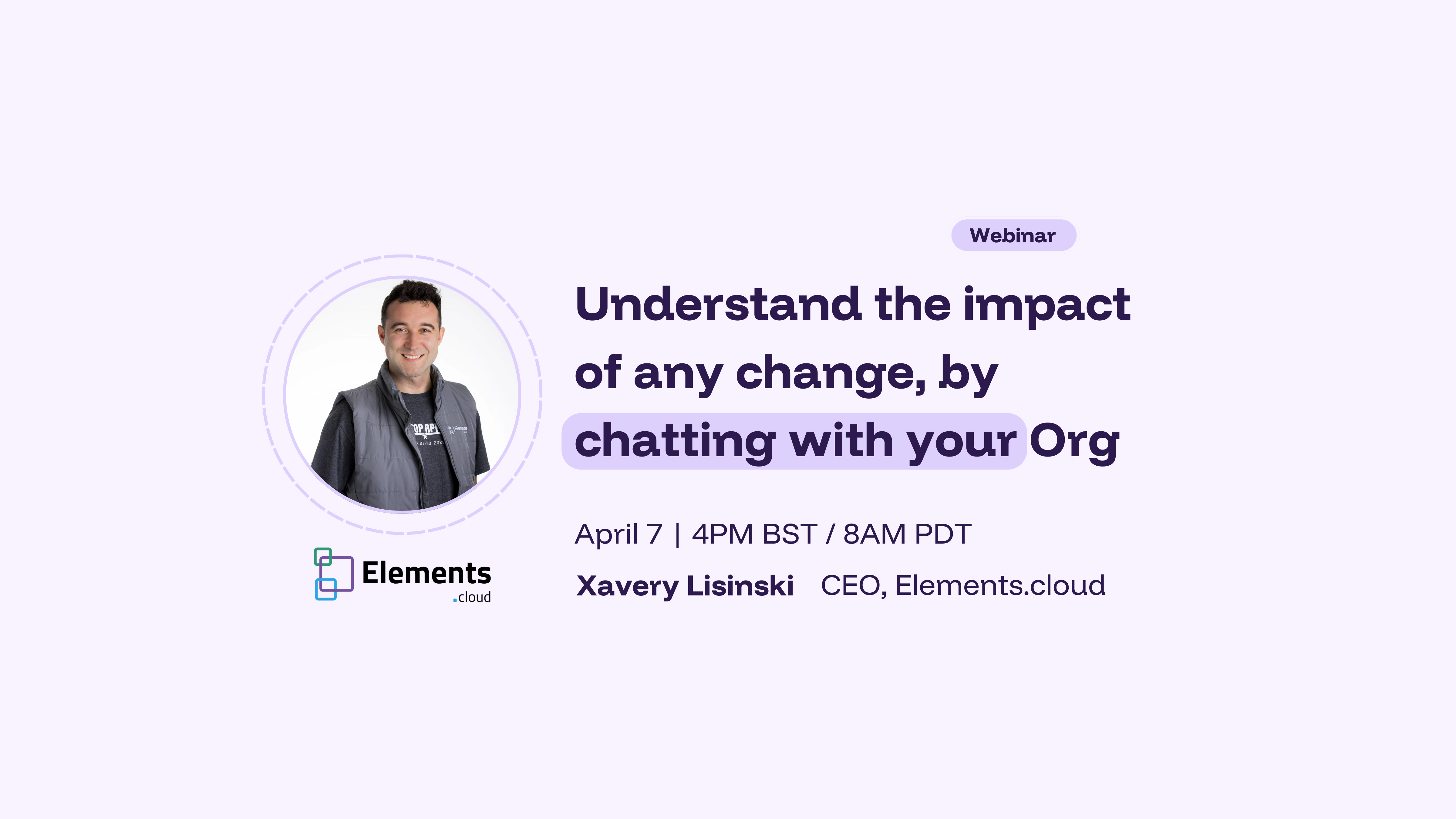 Webinar

Understand the impact of any change, by chatting with your Org

April 7 | 4PM BST / 8AM PDT

Xavery Lisinski CEO, Elements.cloud

Elements .cloud